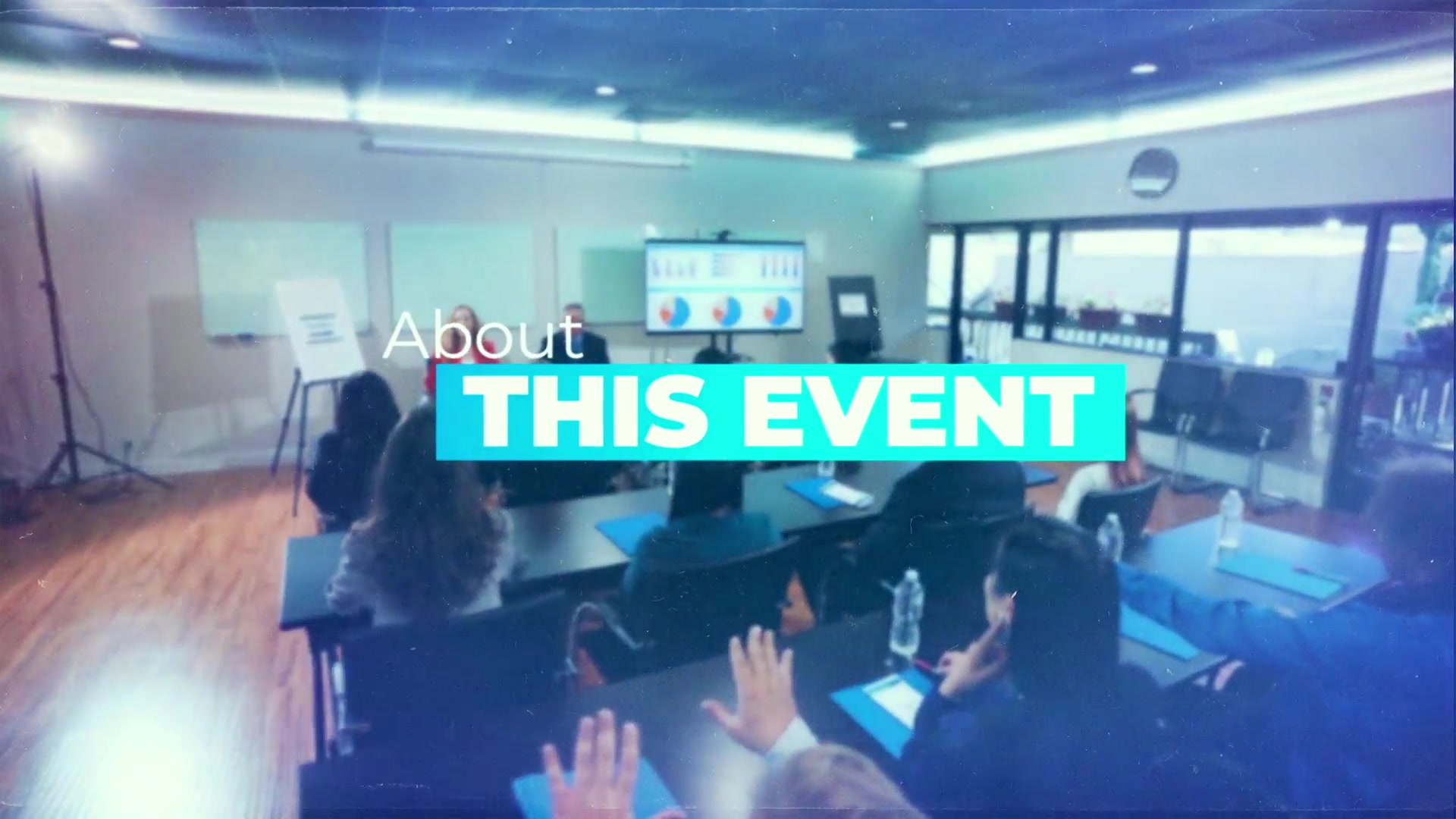 About
THIS EVENT